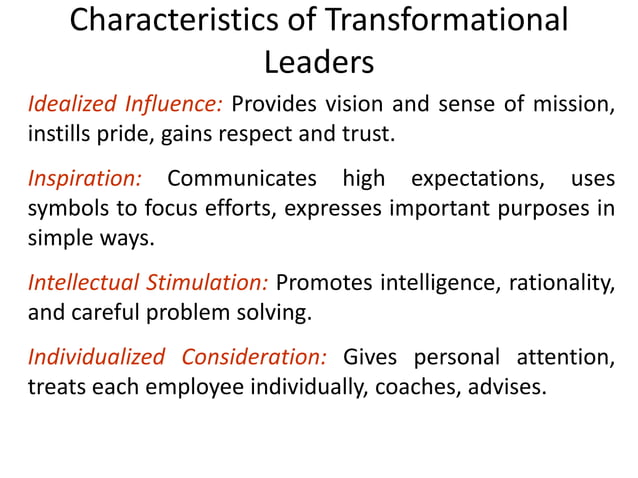 Characteristics of Transformational Leaders

Idealized Influence: Provides vision and sense of mission, instills pride, gains respect and trust.

Inspiration: Communicates high expectations, uses symbols to focus efforts, expresses important purposes in simple ways.

Intellectual Stimulation: Promotes intelligence, rationality, and careful problem solving.

Individualized Consideration: Gives personal attention, treats each employee individually, coaches, advises.